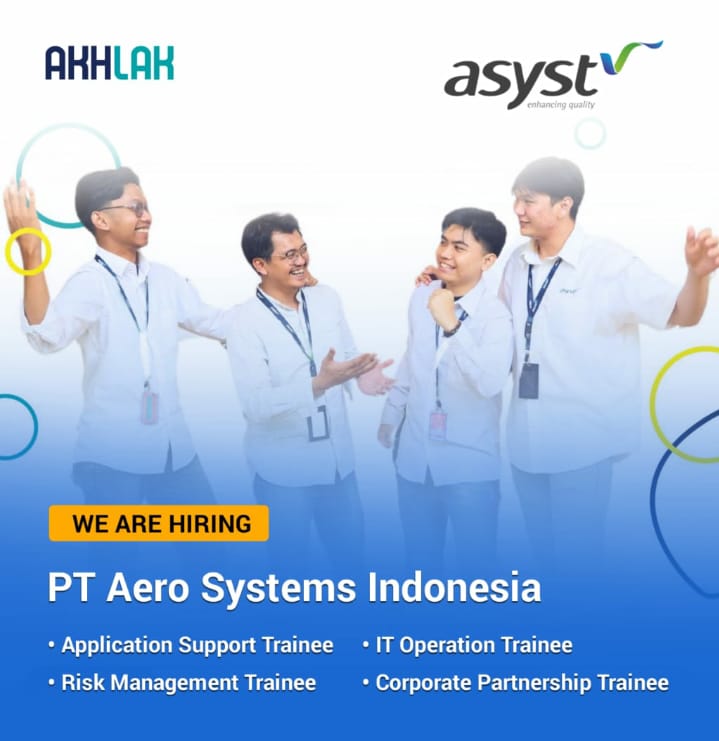 AKHLAK

asyst
enhancing quality

WE ARE HIRING

PT Aero Systems Indonesia

• Application Support Trainee
• Risk Management Trainee

• IT Operation Trainee
• Corporate Partnership Trainee